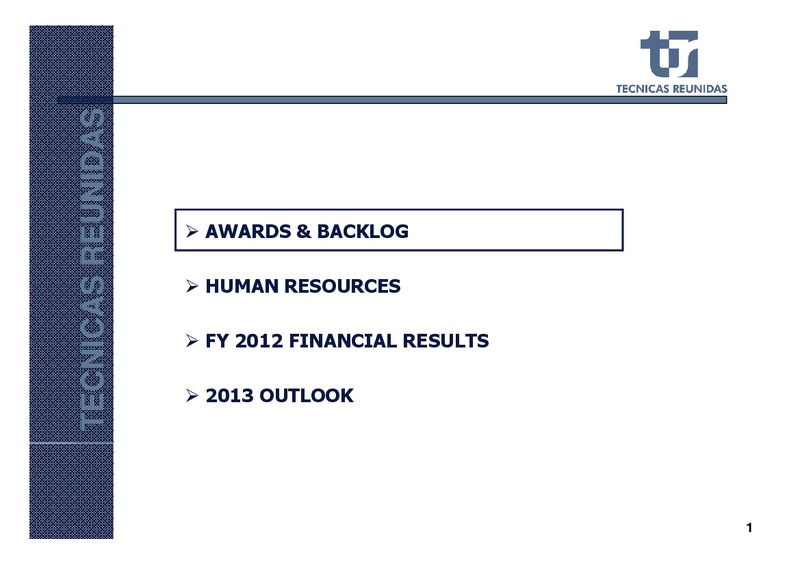 TECNICAS REUNIDAS

tr
TECNICAS REUNIDAS

➢ AWARDS & BACKLOG

➢ HUMAN RESOURCES

➢ FY 2012 FINANCIAL RESULTS

➢ 2013 OUTLOOK

1